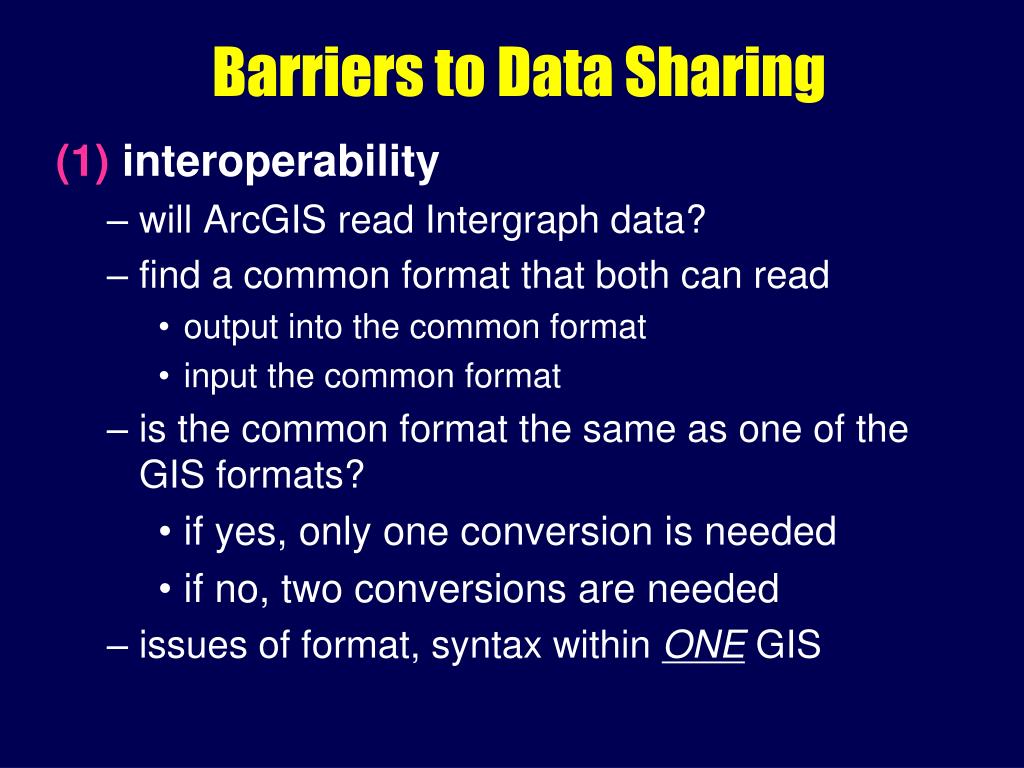 Barriers to Data Sharing

(1) interoperability

– will ArcGIS read Intergraph data?

– find a common format that both can read

• output into the common format

• input the common format

– is the common format the same as one of the GIS formats?

• if yes, only one conversion is needed

• if no, two conversions are needed

– issues of format, syntax within ONE GIS